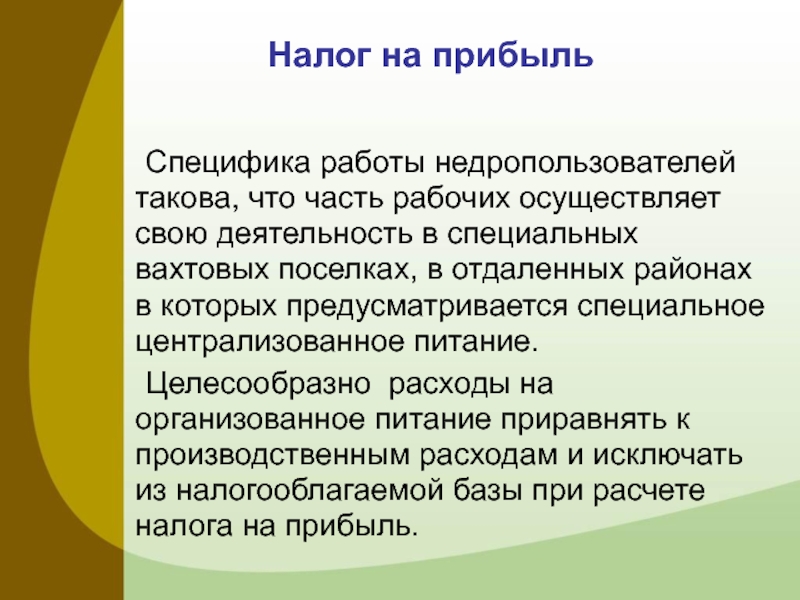 Налог на прибыль

Специфика работы недропользователей такова, что часть рабочих осуществляет свою деятельность в специальных вахтовых поселках, в отдаленных районах в которых предусматривается специальное централизованное питание.

Целесообразно расходы на организованное питание приравнять к производственным расходам и исключать из налогооблагаемой базы при расчете налога на прибыль.